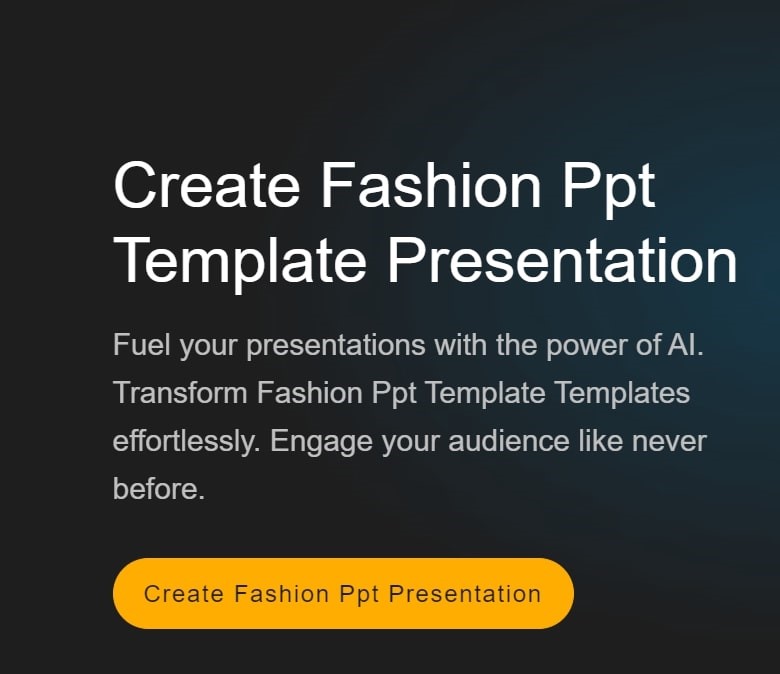 Create Fashion Ppt Template Presentation

Fuel your presentations with the power of AI. Transform Fashion Ppt Template Templates effortlessly. Engage your audience like never before.

Create Fashion Ppt Presentation